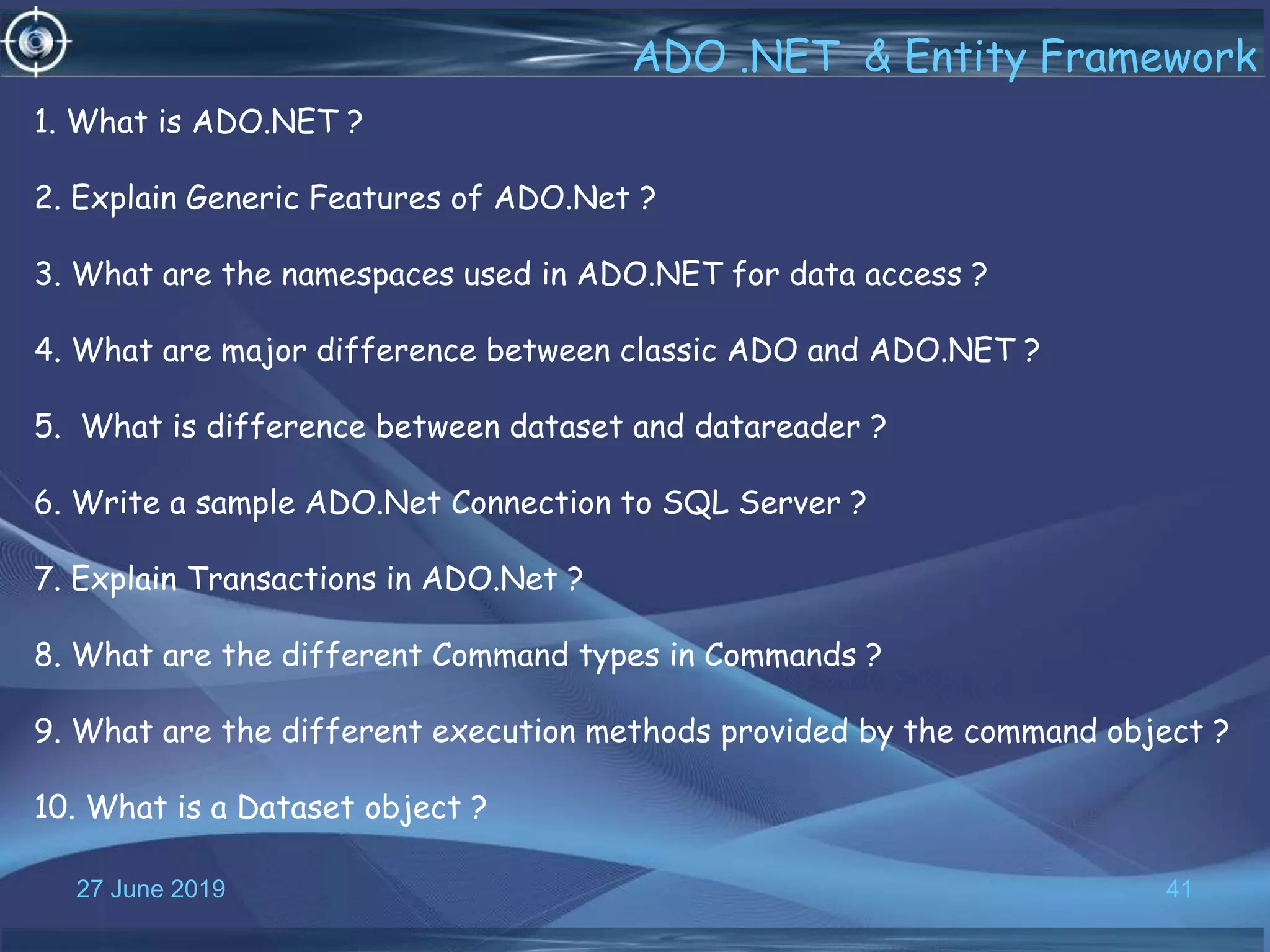 ADO .NET & Entity Framework

1. What is ADO.NET ?

2. Explain Generic Features of ADO.Net ?

3. What are the namespaces used in ADO.NET for data access ?

4. What are major difference between classic ADO and ADO.NET ?

5. What is difference between dataset and datareader ?

6. Write a sample ADO.Net Connection to SQL Server ?

7. Explain Transactions in ADO.Net ?

8. What are the different Command types in Commands ?

9. What are the different execution methods provided by the command object ?

10. What is a Dataset object ?

27 June 2019

41